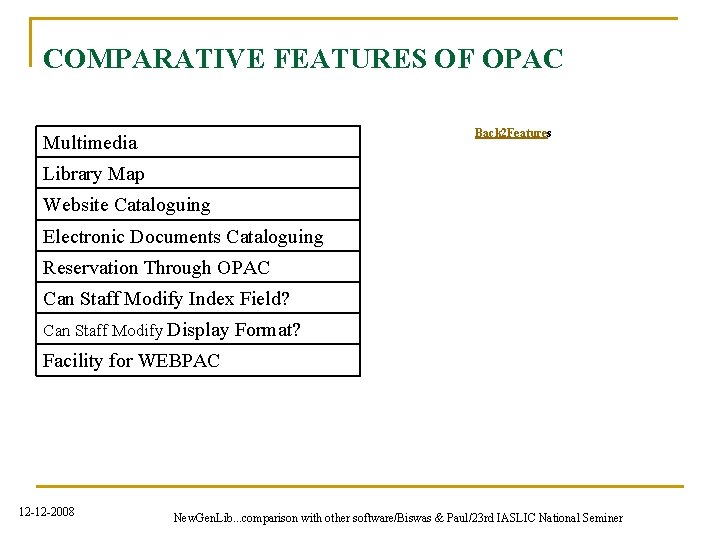 COMPARATIVE FEATURES OF OPAC

| Multimedia |
|---|
| Library Map |
| Website Cataloguing |
| Electronic Documents Cataloguing |
| Reservation Through OPAC |
| Can Staff Modify Index Field? |
| Can Staff Modify Display Format? |
| Facility for WEBPAC |

Back2Features

12-12-2008

NewGenLib...comparison with other software/Biswas & Paul/23rd IASLIC National Seminer